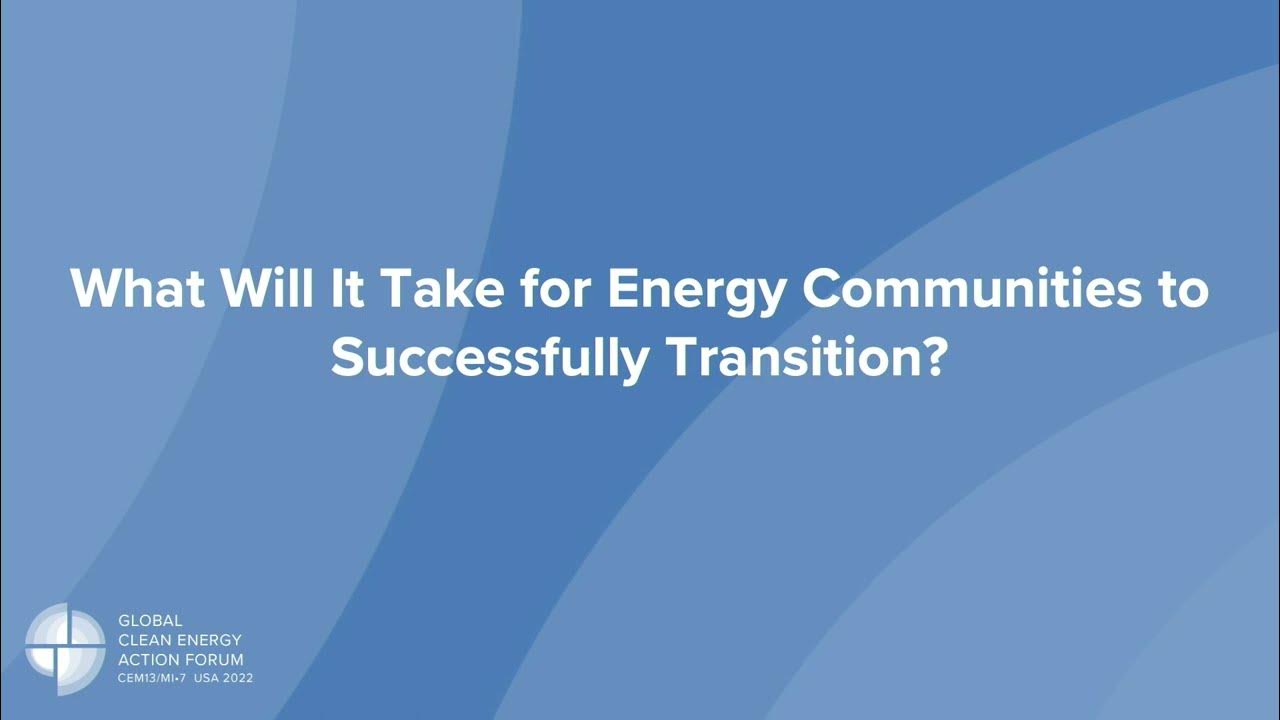 What Will It Take for Energy Communities to Successfully Transition?

GLOBAL
CLEAN ENERGY
ACTION FORUM
CEM13/MI•7 USA 2022